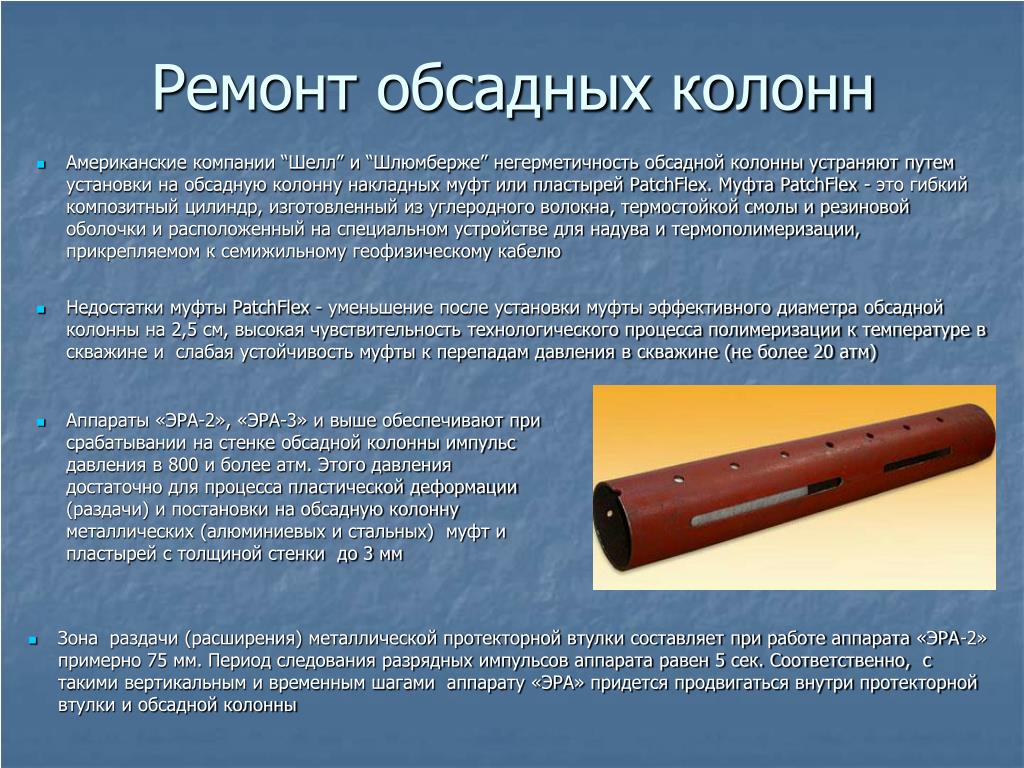 Ремонт обсадных колонн

Американские компании “Шелл” и “Шлюмберже” негерметичность обсадной колонны устраняют путем установки на обсадную колонну накладных муфт или пластырей PatchFlex. Муфта PatchFlex - это гибкий композитный цилиндр, изготовленный из углеродного волокна, термостойкой смолы и резиновой оболочки и расположенный на специальном устройстве для надува и термополимеризации, прикрепляемом к семижильному геофизическому кабелю

Недостатки муфты PatchFlex - уменьшение после установки муфты эффективного диаметра обсадной колонны на 2,5 см, высокая чувствительность технологического процесса полимеризации к температуре в скважине и слабая устойчивость муфты к перепадам давления в скважине (не более 20 атм)

Аппараты «ЭРА-2», «ЭРА-3» и выше обеспечивают при срабатывании на стенке обсадной колонны импульс давления в 800 и более атм. Этого давления достаточно для процесса пластической деформации (раздачи) и постановки на обсадную колонну металлических (алюминиевых и стальных) муфт и пластырей с толщиной стенки до 3 мм

Зона раздачи (расширения) металлической протекторной втулки составляет при работе аппарата «ЭРА-2» примерно 75 мм. Период следования разрядных импульсов аппарата равен 5 сек. Соответственно, с такими вертикальным и временным шагами аппарату «ЭРА» придется продвигаться внутри протекторной втулки и обсадной колонны